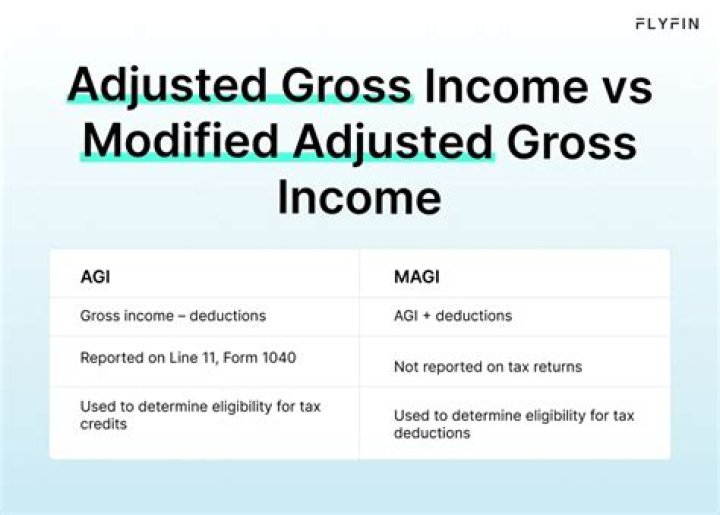 FLYFIN

Adjusted Gross Income vs Modified Adjusted Gross Income

| AGI | MAGI |
|---|---|
| Gross income – deductions | AGI + deductions |
| Reported on Line 11, Form 1040 | Not reported on tax returns |
| Used to determine eligibility for tax credits | Used to determine eligibility for tax deductions |